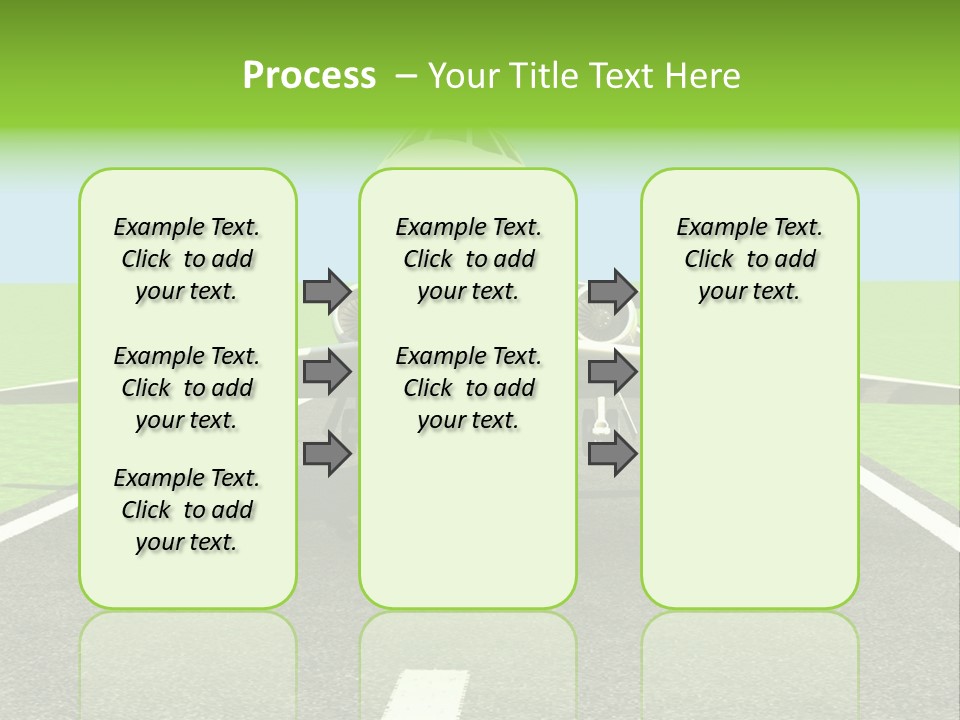 Process – Your Title Text Here

Example Text. Click to add your text.

Example Text. Click to add your text.

Example Text. Click to add your text.

Example Text. Click to add your text.

Example Text. Click to add your text.

Example Text. Click to add your text.